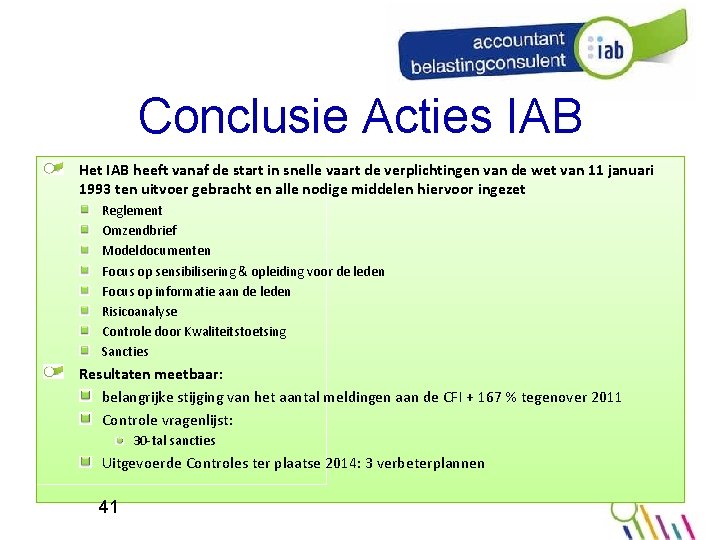 accountant
belastingconsulent
iab

Conclusie Acties IAB

Het IAB heeft vanaf de start in snelle vaart de verplichtingen van de wet van 11 januari 1993 ten uitvoer gebracht en alle nodige middelen hiervoor ingezet

Reglement

Omzendbrief

Modeldocumenten

Focus op sensibilisering & opleiding voor de leden

Focus op informatie aan de leden

Risicoanalyse

Controle door Kwaliteitstoetsing

Sancties

Resultaten meetbaar:

belangrijke stijging van het aantal meldingen aan de CFI + 167 % tegenover 2011

Controle vragenlijst:

30-tal sancties

Uitgevoerde Controles ter plaatse 2014: 3 verbeterplannen

41